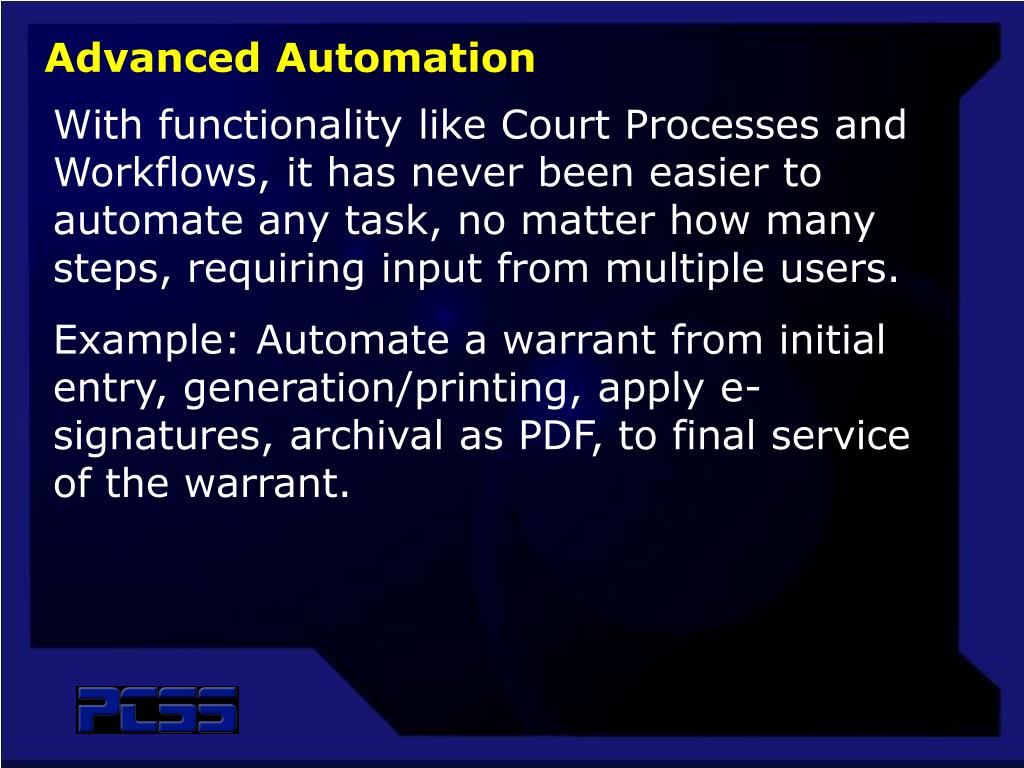 Advanced Automation

With functionality like Court Processes and Workflows, it has never been easier to automate any task, no matter how many steps, requiring input from multiple users.

Example: Automate a warrant from initial entry, generation/printing, apply e-signatures, archival as PDF, to final service of the warrant.

PCSS